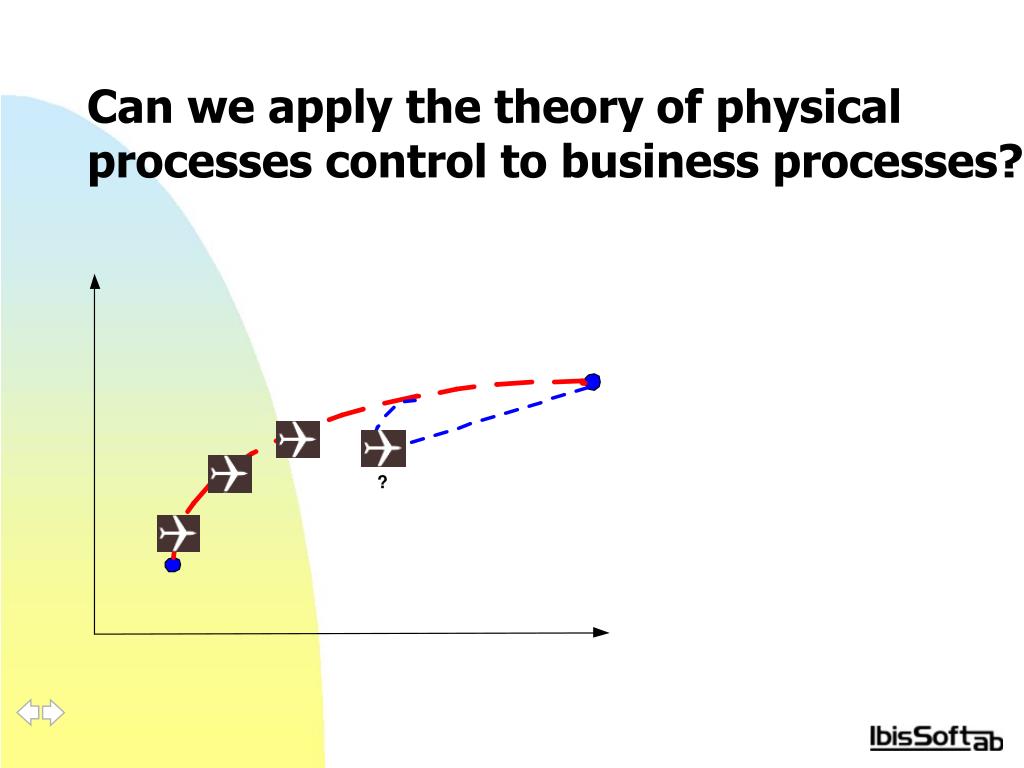 Can we apply the theory of physical processes control to business processes?

?

IbisSoft ab